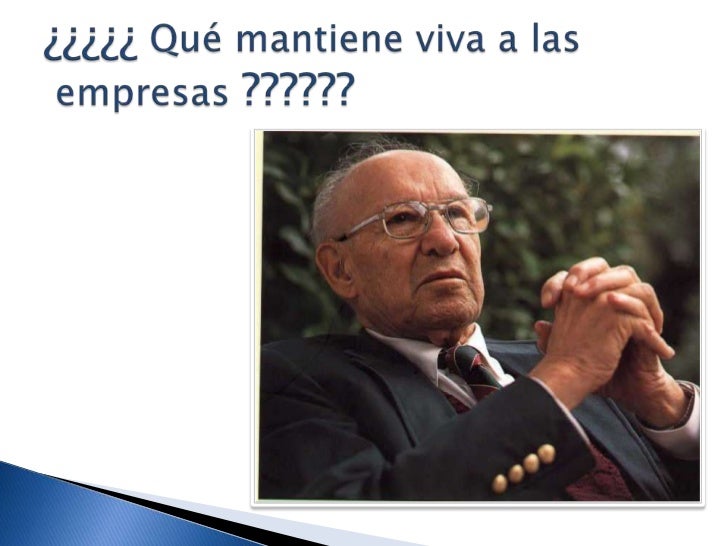 ¿¿¿¿¿ Qué mantiene viva a las empresas ??????